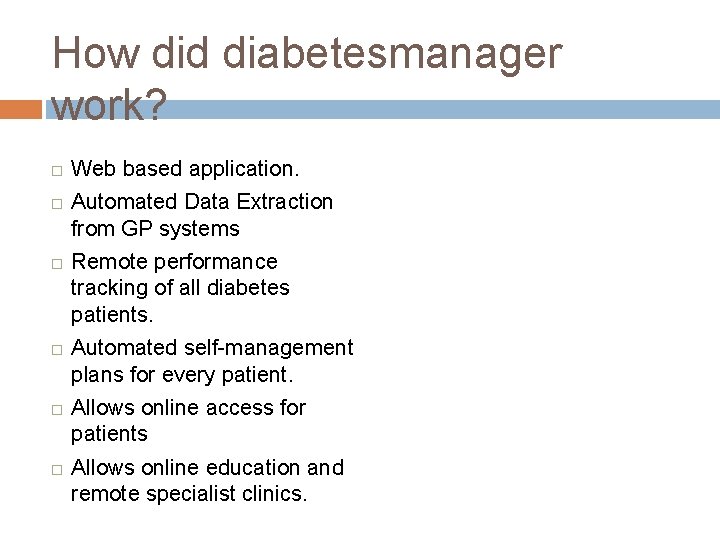 How did diabetesmanager work?

□ Web based application.
□ Automated Data Extraction from GP systems
□ Remote performance tracking of all diabetes patients.
□ Automated self-management plans for every patient.
□ Allows online access for patients
□ Allows online education and remote specialist clinics.